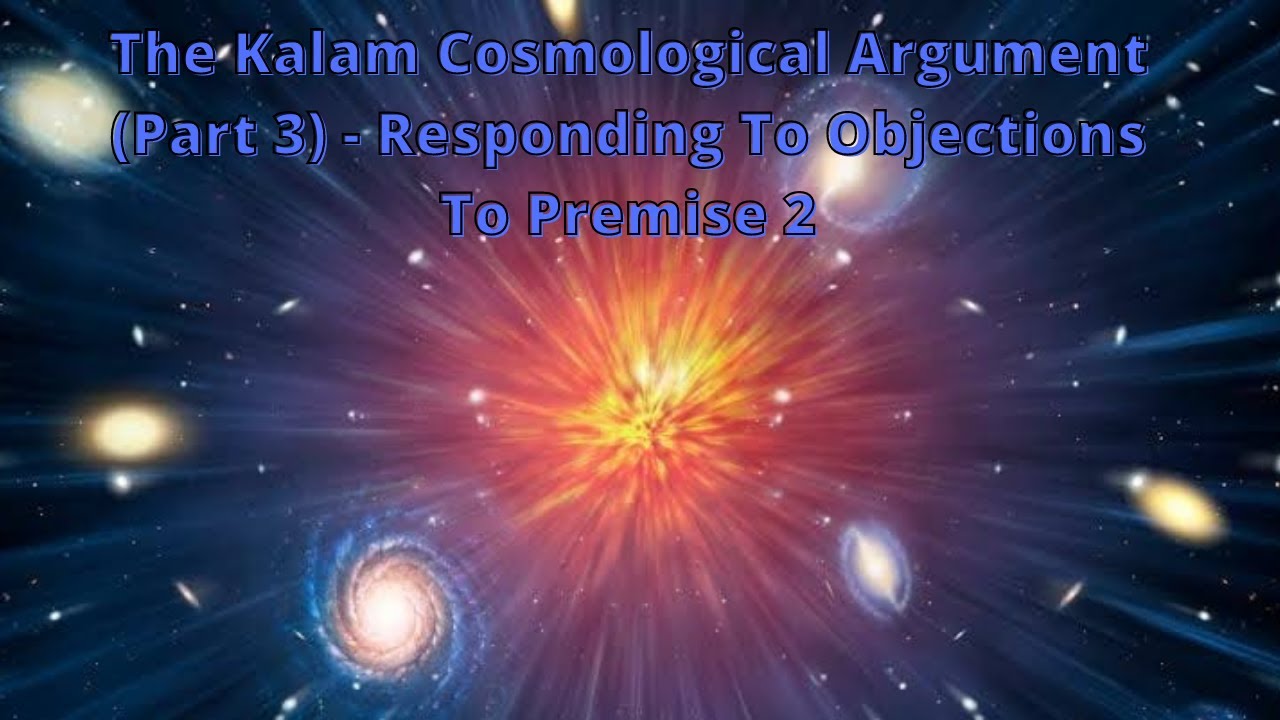 The Kalam Cosmological Argument (Part 3) - Responding To Objections To Premise 2